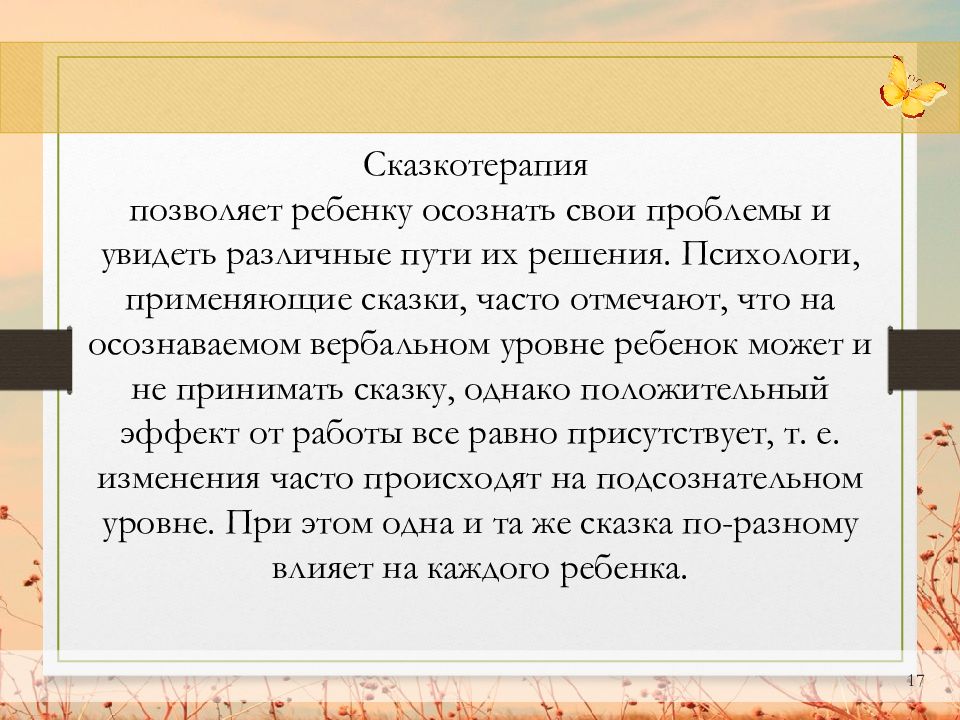 Сказкотерапия
позволяет ребенку осознать свои проблемы и увидеть различные пути их решения. Психологи, применяющие сказки, часто отмечают, что на осознаваемом вербальном уровне ребенок может и не принимать сказку, однако положительный эффект от работы все равно присутствует, т. е. изменения часто происходят на подсознательном уровне. При этом одна и та же сказка по-разному влияет на каждого ребенка.

17